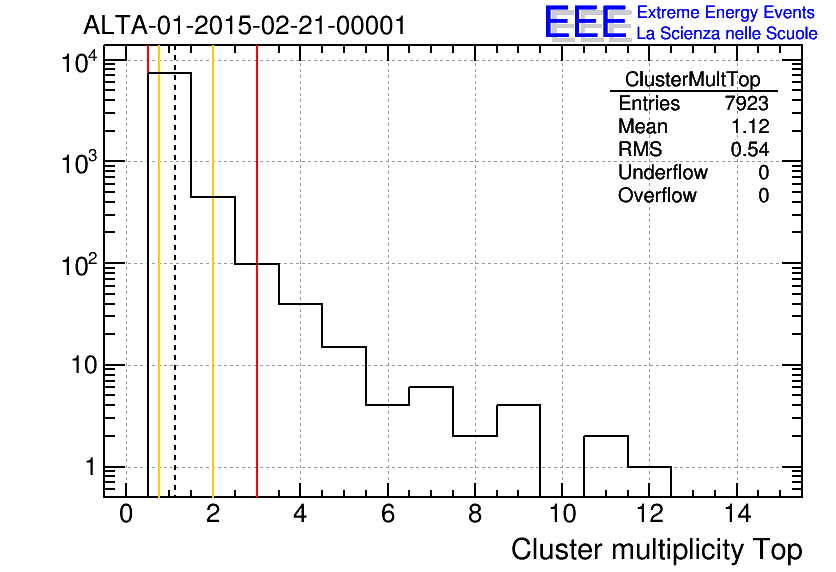 ALTA-01-2015-02-21-00001

EEE Extreme Energy Events
La Scienza nelle Scuole

| ClusterMultTop | |
|---|---|
| Entries | 7923 |
| Mean | 1.12 |
| RMS | 0.54 |
| Underflow | 0 |
| Overflow | 0 |

$10^4$
$10^3$
$10^2$
10
1

0
2
4
6
8
10
12
14

Cluster multiplicity Top